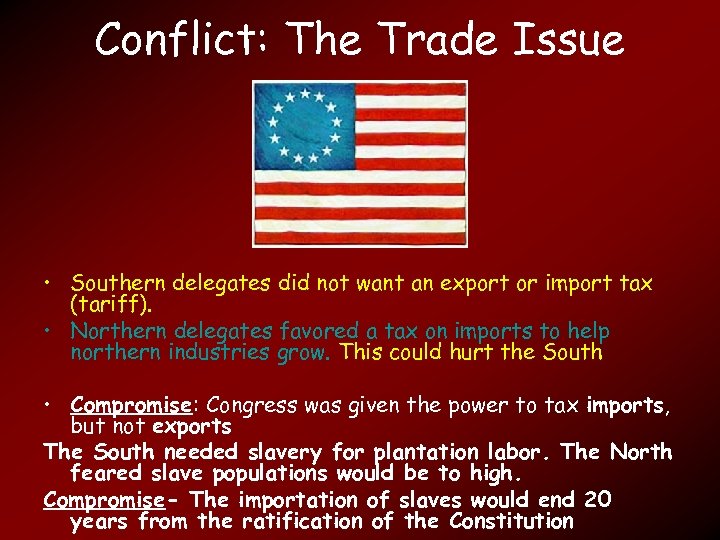 Conflict: The Trade Issue

• Southern delegates did not want an export or import tax (tariff).
• Northern delegates favored a tax on imports to help northern industries grow. This could hurt the South

• Compromise: Congress was given the power to tax imports, but not exports

The South needed slavery for plantation labor. The North feared slave populations would be to high.

Compromise- The importation of slaves would end 20 years from the ratification of the Constitution